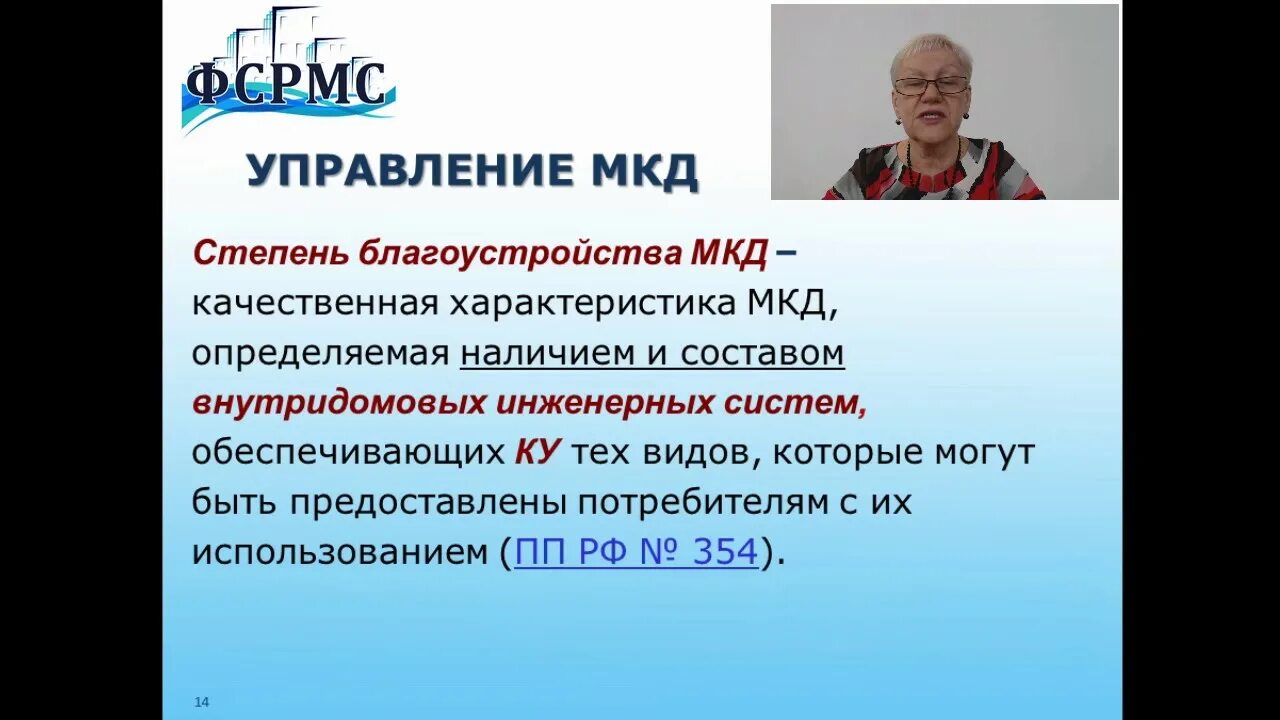 ФСРМС

УПРАВЛЕНИЕ МКД

Степень благоустройства МКД – качественная характеристика МКД, определяемая наличием и составом внутридомовых инженерных систем, обеспечивающих КУ тех видов, которые могут быть предоставлены потребителям с их использованием (ПП РФ № 354).

14